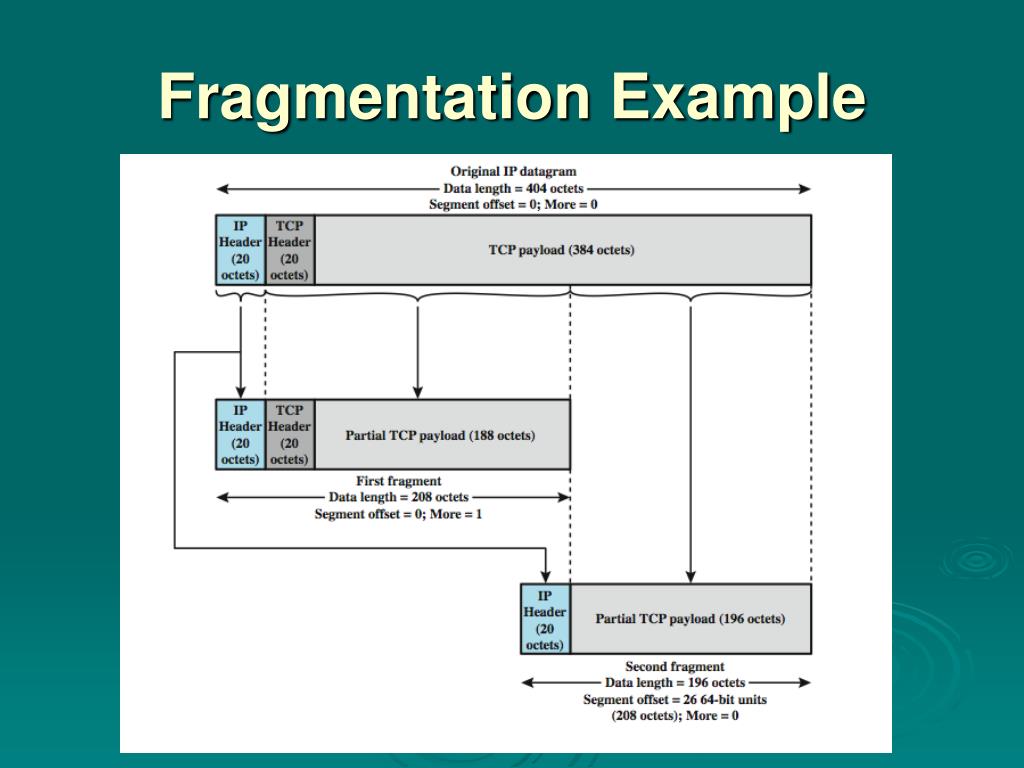 Fragmentation Example

Original IP datagram
Data length = 404 octets
Segment offset = 0; More = 0

IP Header (20 octets)

TCP Header (20 octets)

TCP payload (384 octets)

IP Header (20 octets)

TCP Header (20 octets)

Partial TCP payload (188 octets)

First fragment
Data length = 208 octets
Segment offset = 0; More = 1

IP Header (20 octets)

Partial TCP payload (196 octets)

Second fragment
Data length = 196 octets
Segment offset = 26 64-bit units (208 octets); More = 0